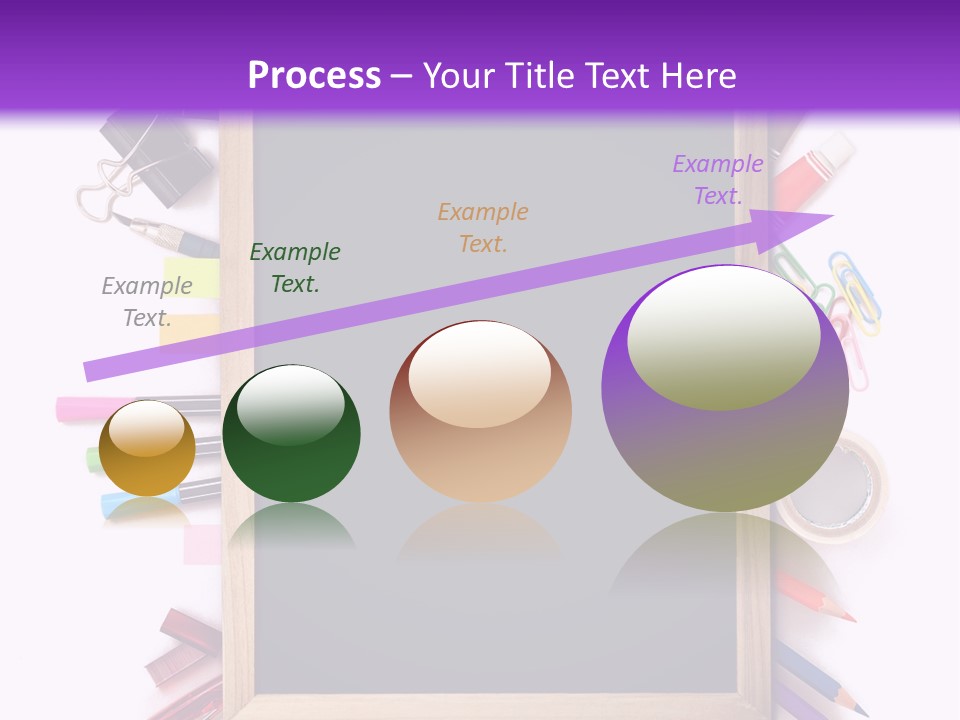 Process – Your Title Text Here

Example Text.

Example Text.

Example Text.

Example Text.